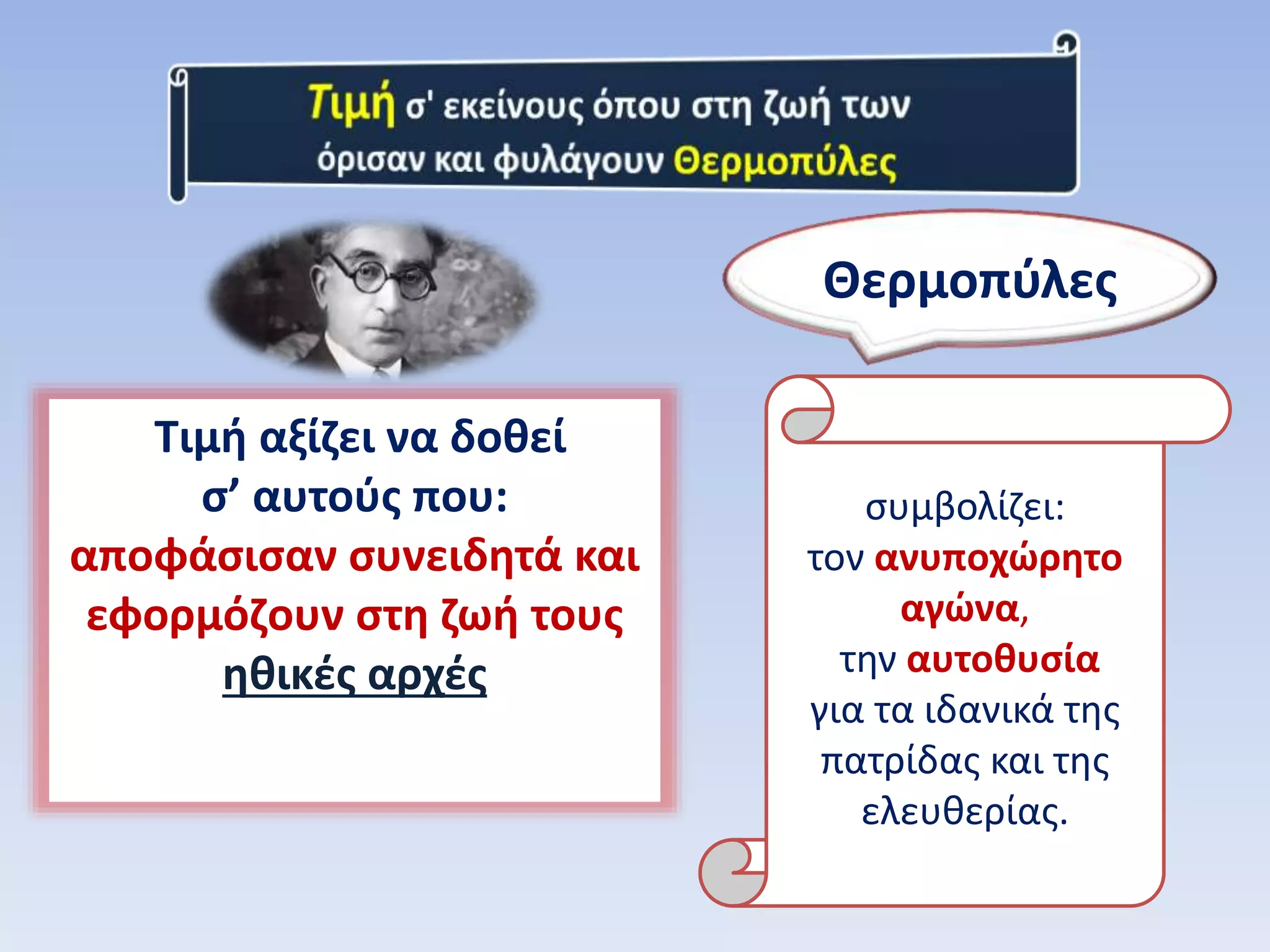 Τιμή σ' εκείνους όπου στη ζωή των όρισαν και φυλάγουν Θερμοπύλες

Θερμοπύλες

Τιμή αξίζει να δοθεί σ’ αυτούς που: αποφάσισαν συνειδητά και εφορμόζουν στη ζωή τους ηθικές αρχές

συμβολίζει: τον ανυποχώρητο αγώνα, την αυτοθυσία για τα ιδανικά της πατρίδας και της ελευθερίας.